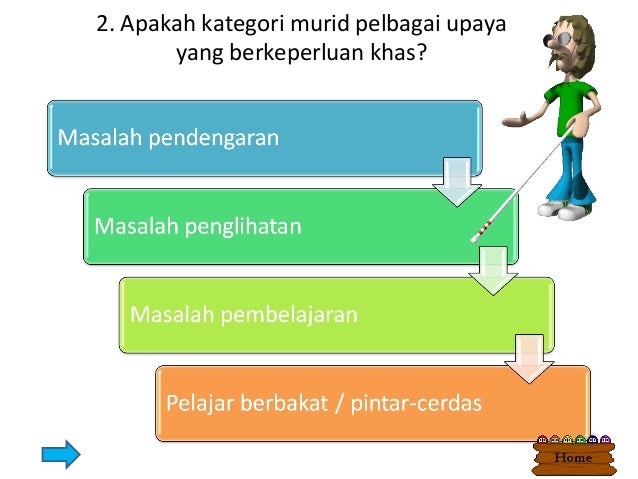 2. Apakah kategori murid pelbagai upaya yang berkeperluan khas?

Masalah pendengaran

Masalah penglihatan

Masalah pembelajaran

Pelajar berbakat / pintar-cerdas

Home